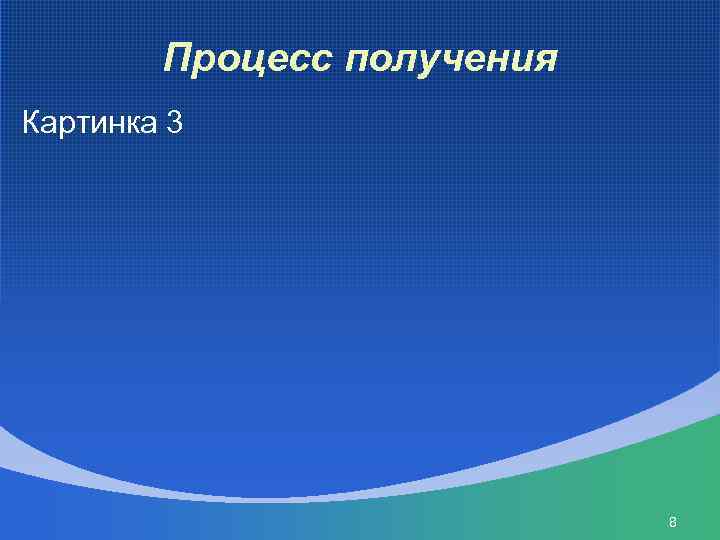 Процесс получения

Картинка 3

8